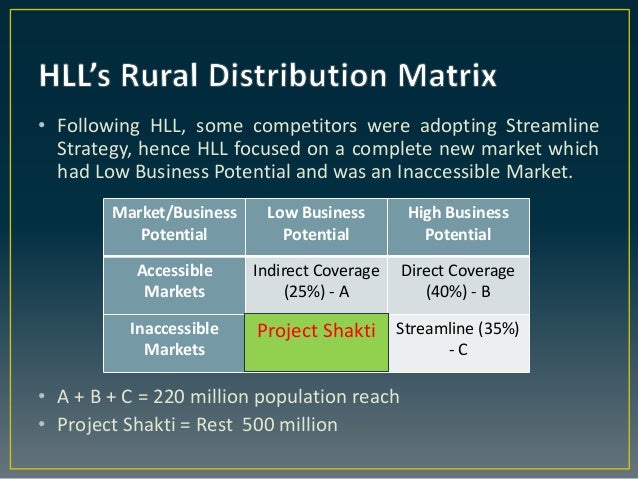 HLL's Rural Distribution Matrix

• Following HLL, some competitors were adopting Streamline Strategy, hence HLL focused on a complete new market which had Low Business Potential and was an Inaccessible Market.

| Market/Business Potential | Low Business Potential | High Business Potential |
|---|---|---|
| Accessible Markets | Indirect Coverage (25%) - A | Direct Coverage (40%) - B |
| Inaccessible Markets | Project Shakti | Streamline (35%) - C |

• A + B + C = 220 million population reach
• Project Shakti = Rest 500 million